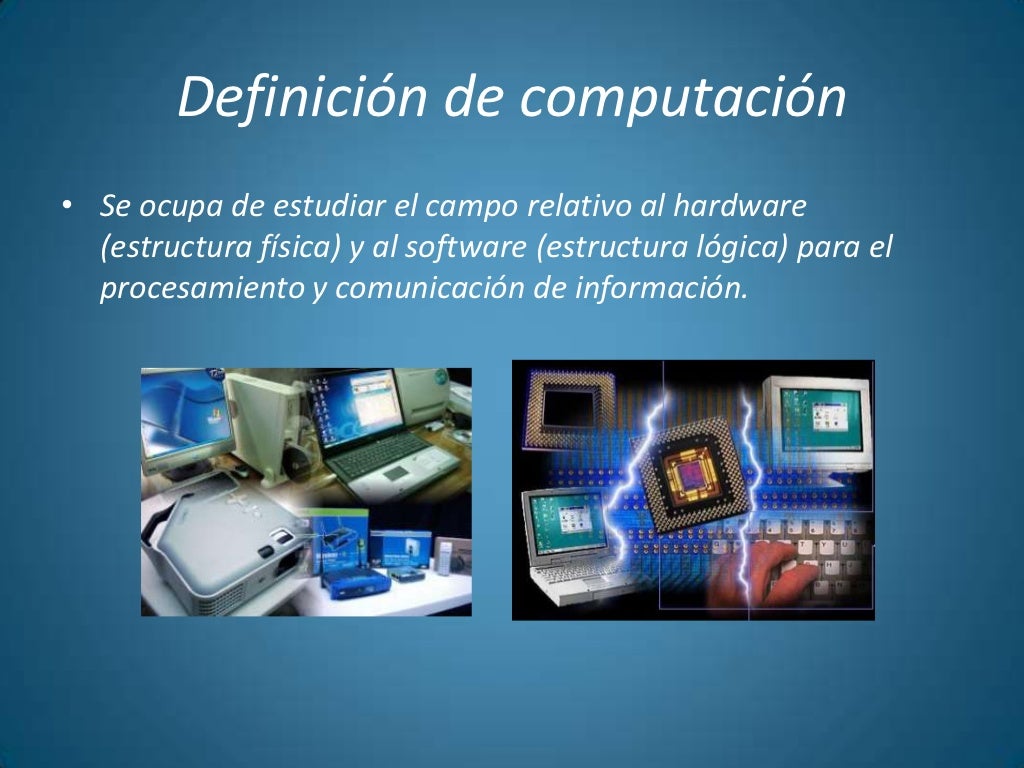 Definición de computación

• Se ocupa de estudiar el campo relativo al hardware (estructura física) y al software (estructura lógica) para el procesamiento y comunicación de información.